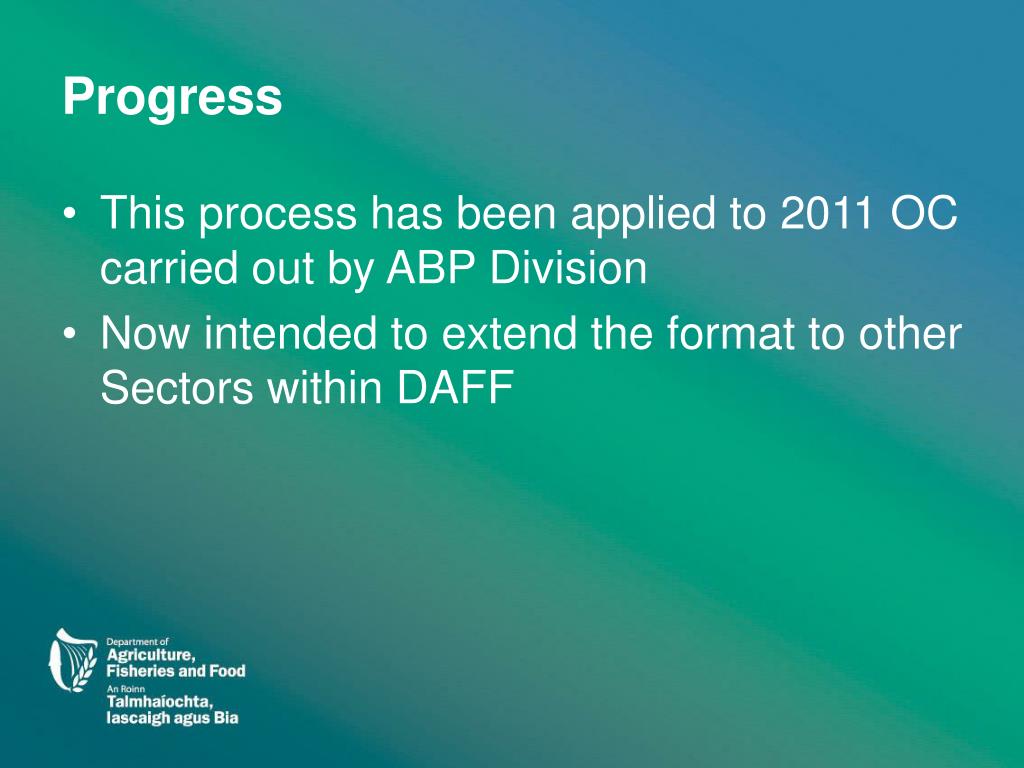 Progress

• This process has been applied to 2011 OC carried out by ABP Division
• Now intended to extend the format to other Sectors within DAFF

Department of
Agriculture, Fisheries and Food
An Roinn
Talmhaíochta, Iascaigh agus Bia